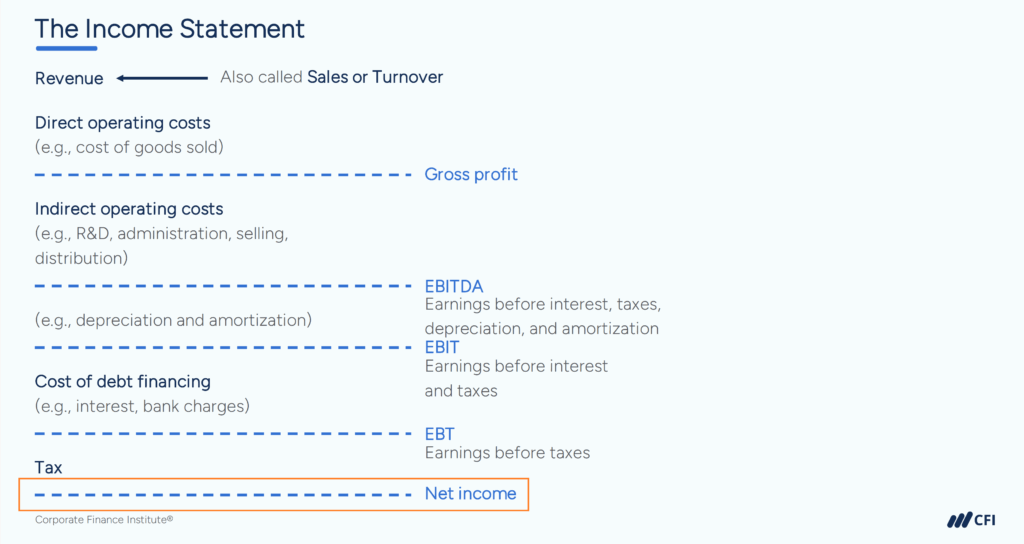 The Income Statement

Revenue Also called Sales or Turnover

Direct operating costs
(e.g., cost of goods sold)

Gross profit

Indirect operating costs
(e.g., R&D, administration, selling, distribution)

EBITDA
Earnings before interest, taxes, depreciation, and amortization

(e.g., depreciation and amortization)

EBIT
Earnings before interest and taxes

Cost of debt financing
(e.g., interest, bank charges)

EBT
Earnings before taxes

Tax

Net income

Corporate Finance Institute®

CFI